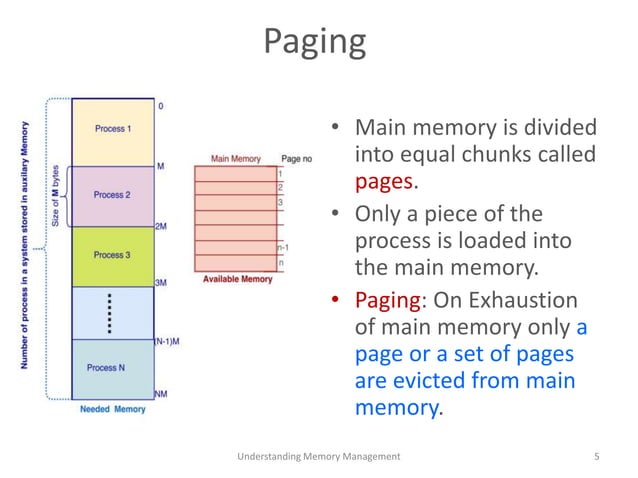 Paging

Number of process in a system stored in auxilary Memory

Size of M bytes

Process 1

Process 2

Process 3

Process N

0

M

2M

3M

(N-1)M

NM

Needed Memory

Main Memory

Page no

1

2

3

n-1

n

Available Memory

• Main memory is divided into equal chunks called pages.

• Only a piece of the process is loaded into the main memory.

• Paging: On Exhaustion of main memory only a page or a set of pages are evicted from main memory.

Understanding Memory Management

5